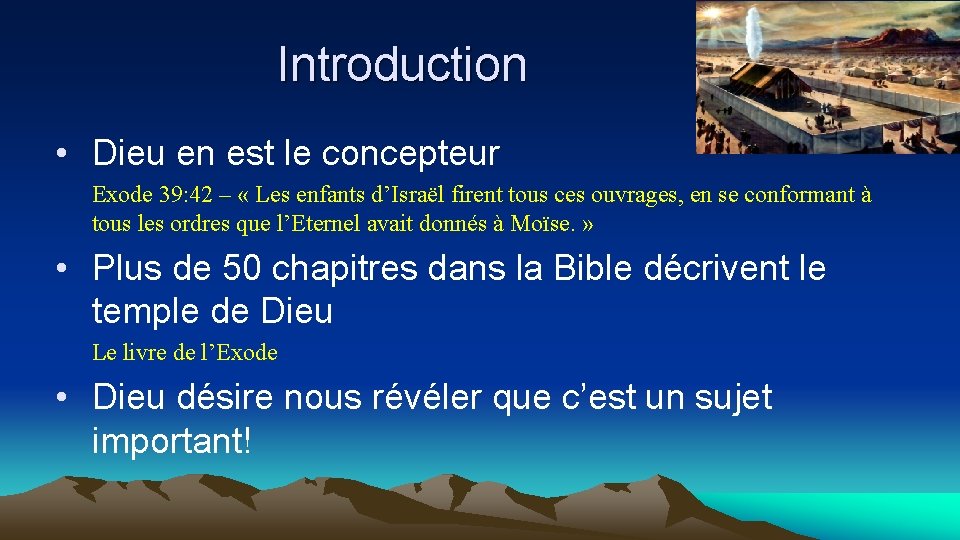 Introduction

• Dieu en est le concepteur

Exode 39:42 – « Les enfants d’Israël firent tous ces ouvrages, en se conformant à tous les ordres que l’Eternel avait donnés à Moïse. »

• Plus de 50 chapitres dans la Bible décrivent le temple de Dieu

Le livre de l’Exode

• Dieu désire nous révéler que c’est un sujet important!